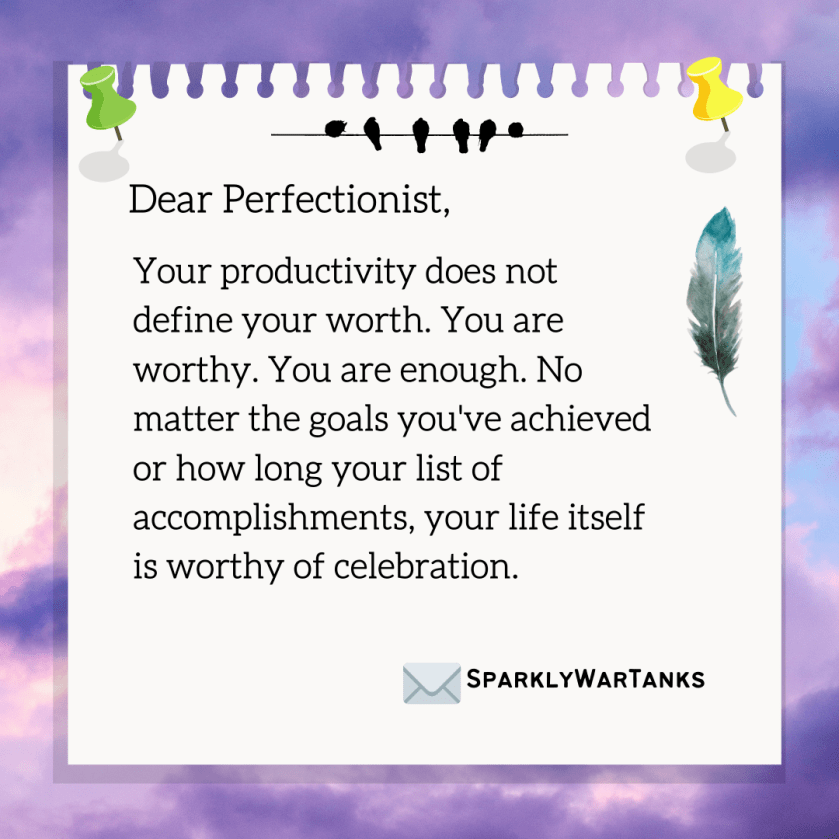 Dear Perfectionist,

Your productivity does not define your worth. You are worthy. You are enough. No matter the goals you've achieved or how long your list of accomplishments, your life itself is worthy of celebration.

SparklyWarTanks